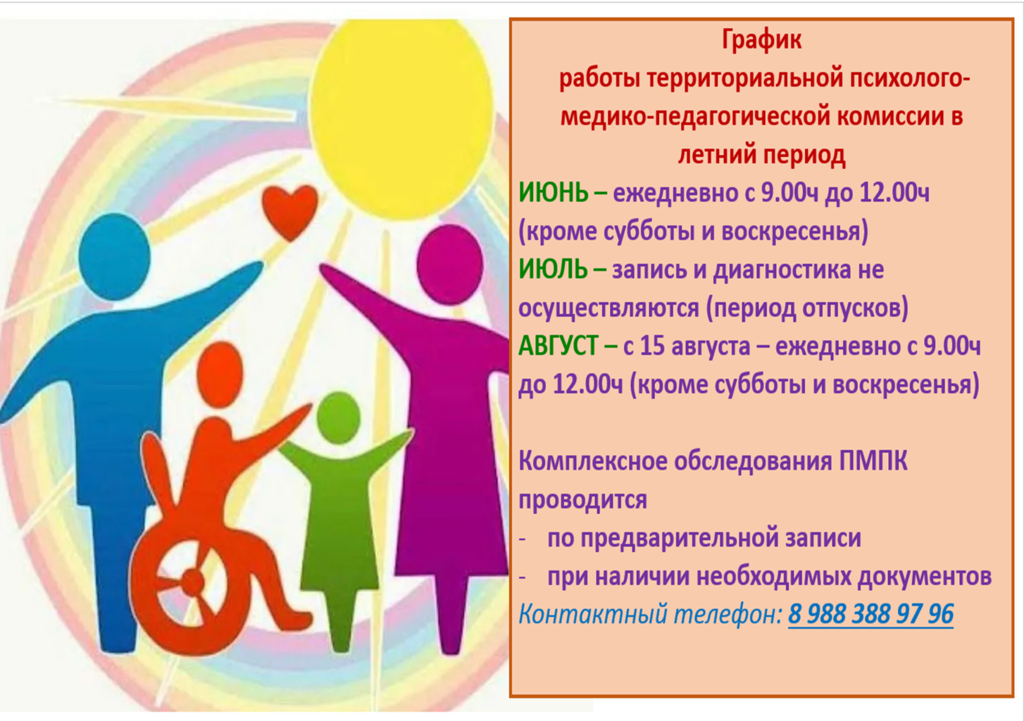 График
работы территориальной психолого-медико-педагогической комиссии в летний период

ИЮНЬ – ежедневно с 9.00ч до 12.00ч (кроме субботы и воскресенья)
ИЮЛЬ – запись и диагностика не осуществляются (период отпусков)
АВГУСТ – с 15 августа – ежедневно с 9.00ч до 12.00ч (кроме субботы и воскресенья)

Комплексное обследования ПМПК проводится
- по предварительной записи
- при наличии необходимых документов
Контактный телефон: 8 988 388 97 96